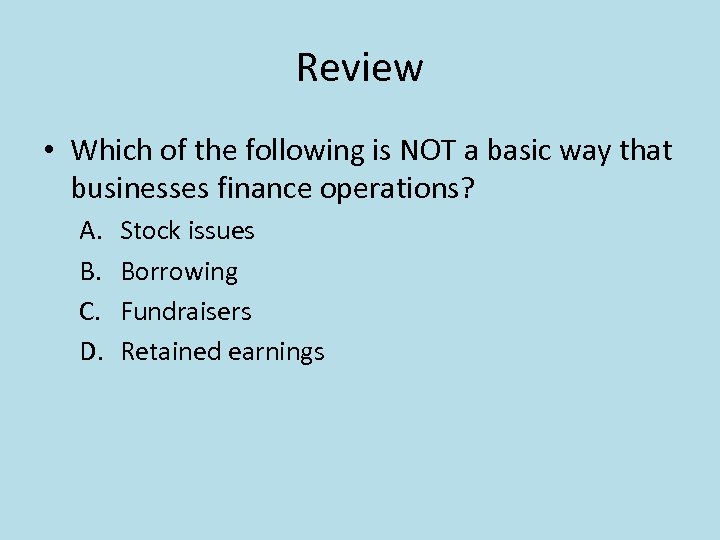 Review

• Which of the following is NOT a basic way that businesses finance operations?

A. Stock issues
B. Borrowing
C. Fundraisers
D. Retained earnings